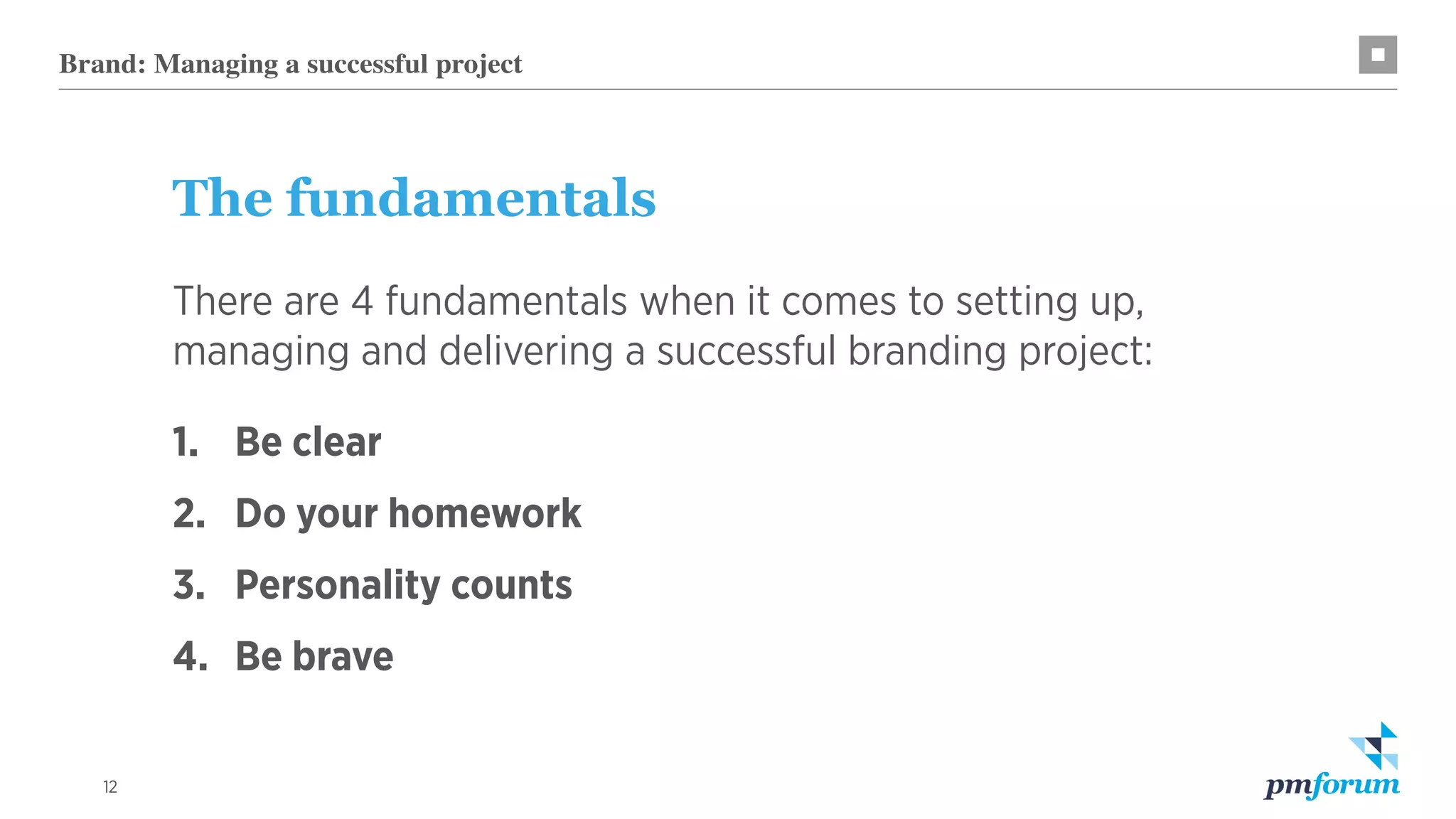 Brand: Managing a successful project

The fundamentals

There are 4 fundamentals when it comes to setting up, managing and delivering a successful branding project:

1. Be clear
2. Do your homework
3. Personality counts
4. Be brave

12

pmforum